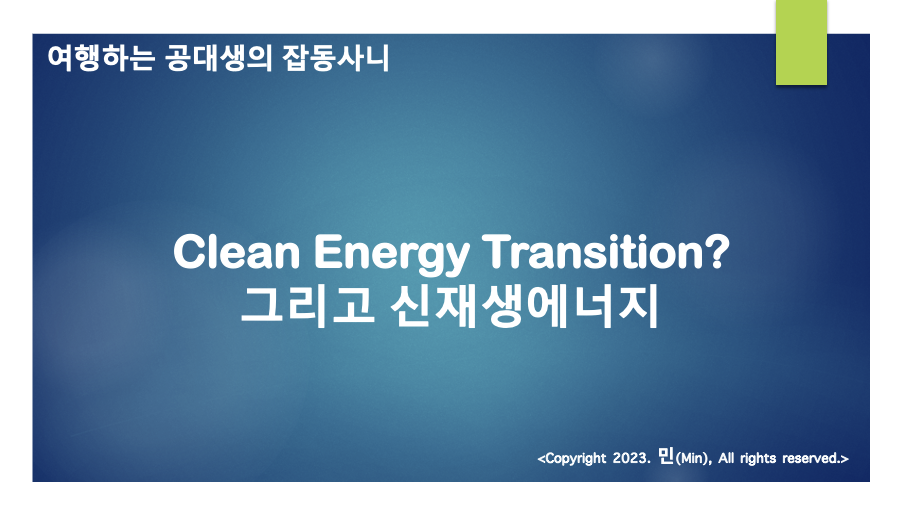 여행하는 공대생의 잡동사니

Clean Energy Transition?
그리고 신재생에너지

<Copyright 2023. 민(Min), All rights reserved.>